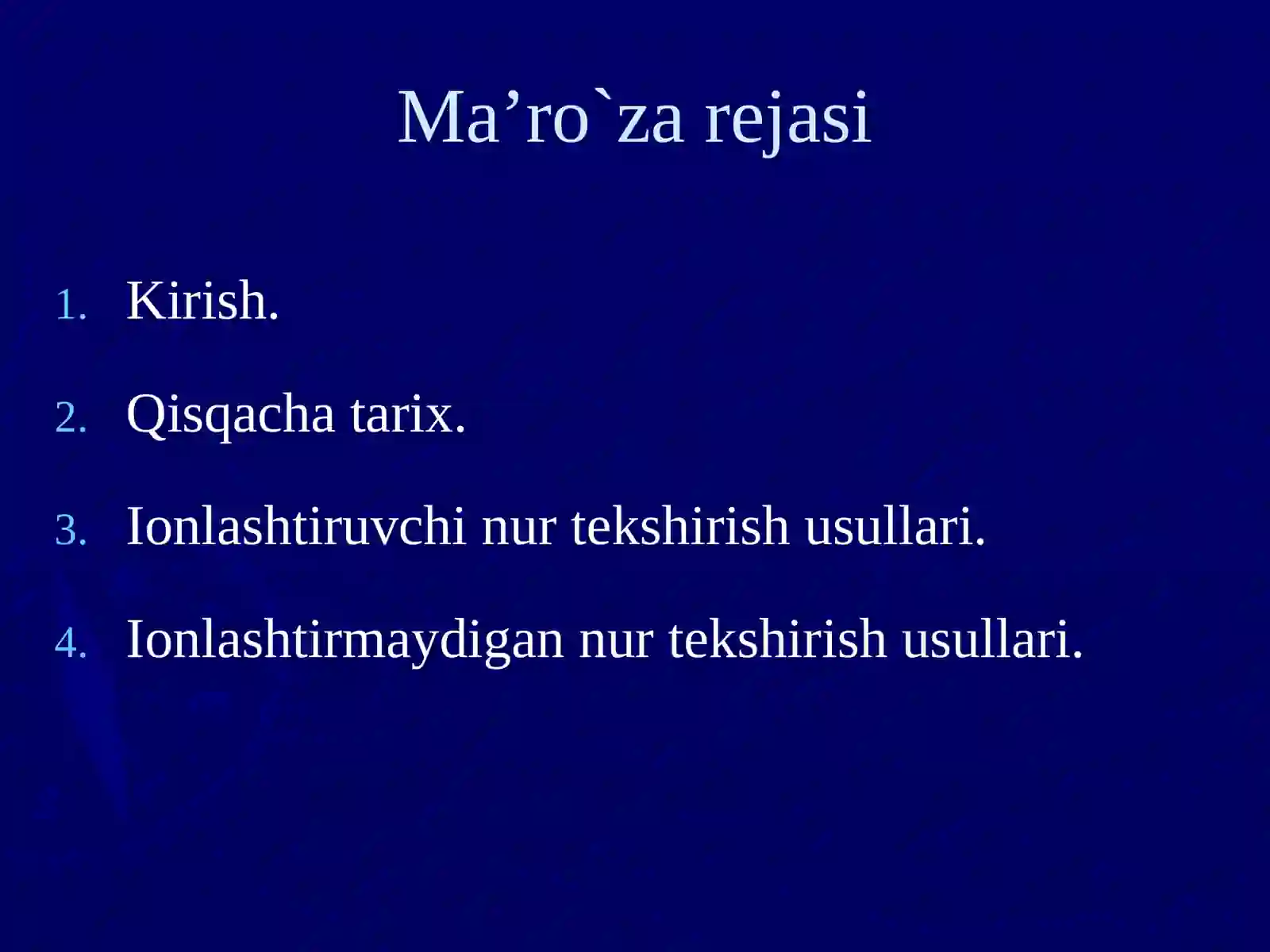 Ma'ro`za rejasi

1. Kirish.

2. Qisqacha tarix.

3. Ionlashtiruvchi nur tekshirish usullari.

4. Ionlashtirmaydigan nur tekshirish usullari.